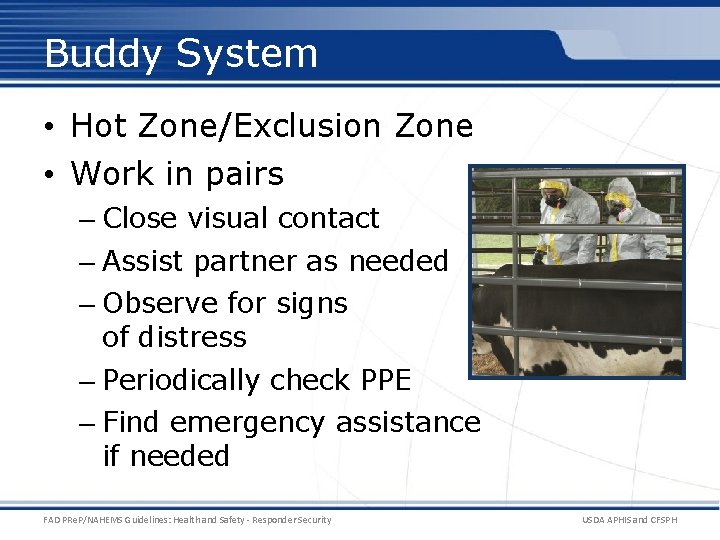 Buddy System

• Hot Zone/Exclusion Zone
• Work in pairs
– Close visual contact
– Assist partner as needed
– Observe for signs of distress
– Periodically check PPE
– Find emergency assistance if needed

FAD PReP/NAHEMS Guidelines: Health and Safety - Responder Security

USDA APHIS and CFSPH